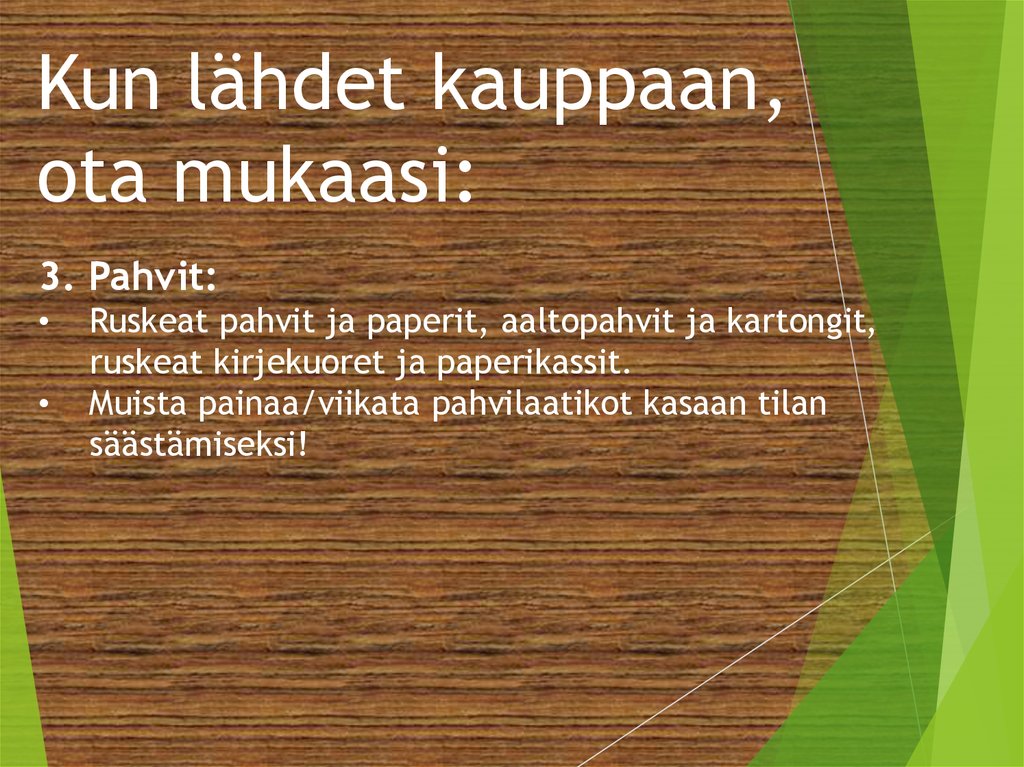 Kun lähdet kauppaan, ota mukaasi:

3. Pahvit:
• Ruskeat pahvit ja paperit, aaltopahvit ja kartongit, ruskeat kirjekuoret ja paperikassit.
• Muista painaa/viikata pahvilaatikot kasaan tilan säästämiseksi!